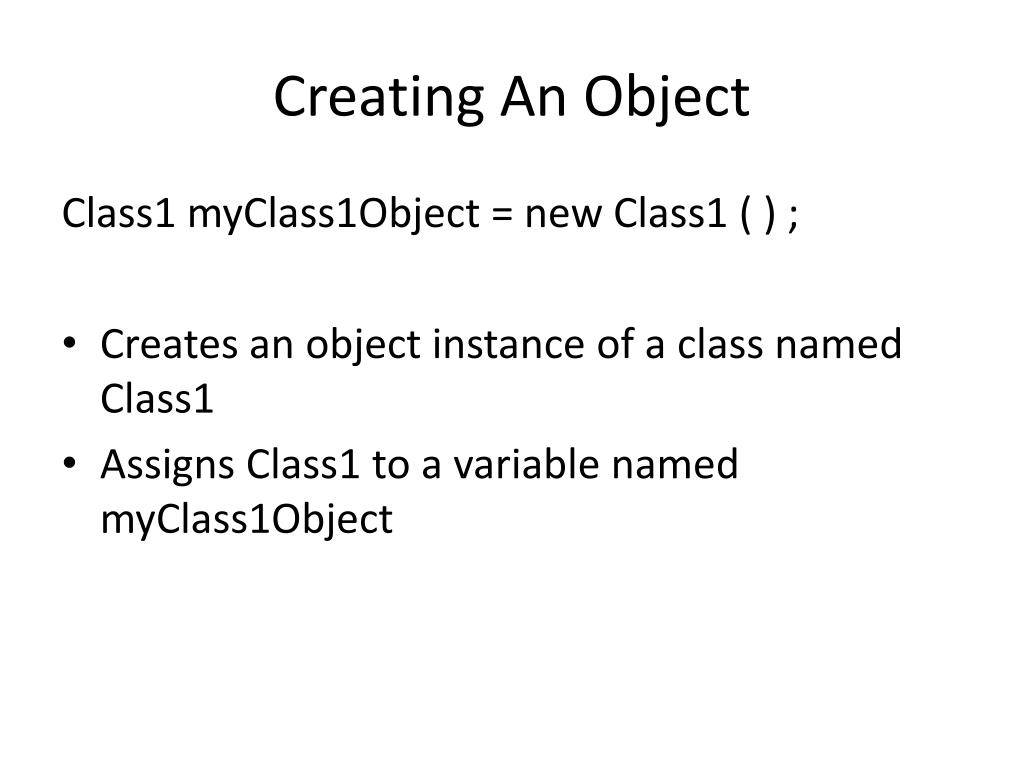 Creating An Object

Class1 myClass1Object = new Class1 ( ) ;

• Creates an object instance of a class named Class1
• Assigns Class1 to a variable named myClass1Object